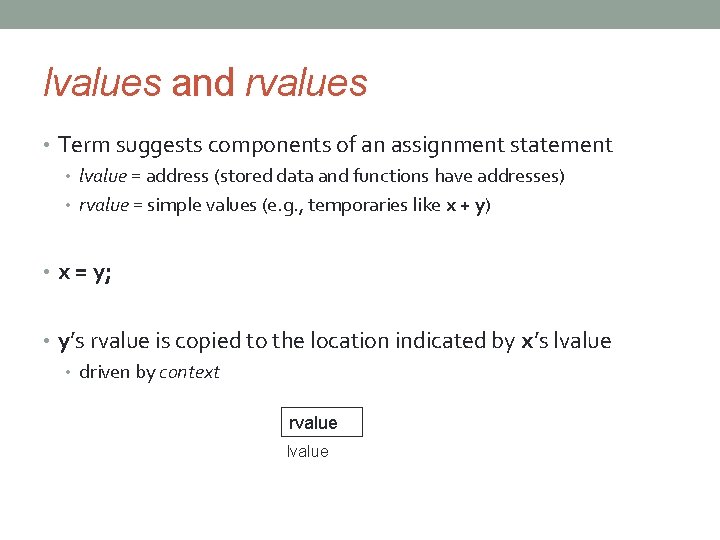 lvalues and rvalues

• Term suggests components of an assignment statement
  • lvalue = address (stored data and functions have addresses)
  • rvalue = simple values (e.g., temporaries like x + y)

• x = y;

• y's rvalue is copied to the location indicated by x's lvalue
  • driven by context

rvalue
lvalue